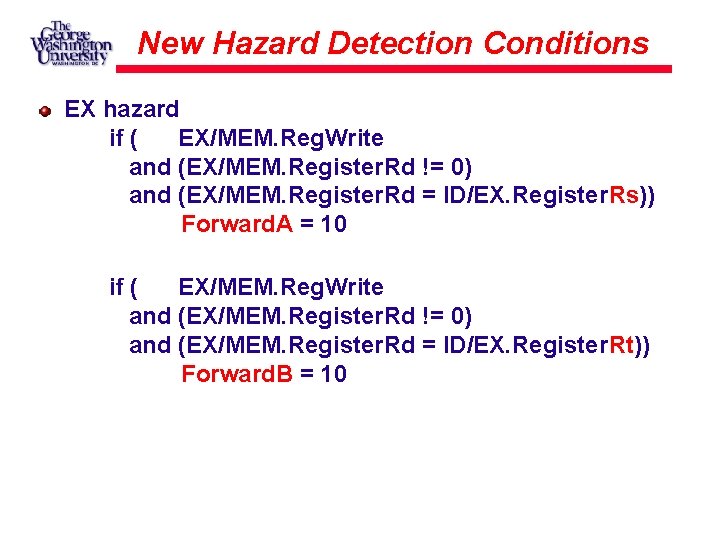 The George Washington University
WASHINGTON DC

New Hazard Detection Conditions

EX hazard
if ( EX/MEM.RegWrite
and (EX/MEM.RegisterRd != 0)
and (EX/MEM.RegisterRd = ID/EX.RegisterRs))
ForwardA = 10

if ( EX/MEM.RegWrite
and (EX/MEM.RegisterRd != 0)
and (EX/MEM.RegisterRd = ID/EX.RegisterRt))
ForwardB = 10